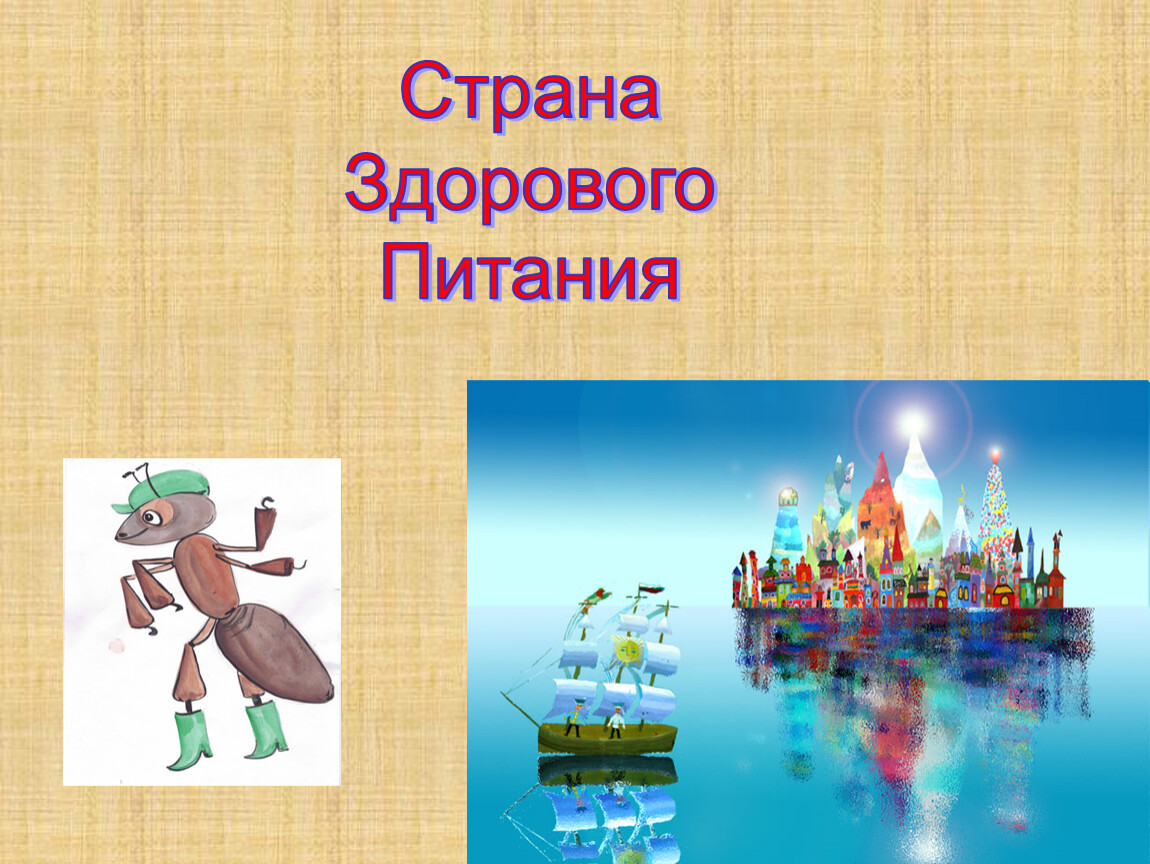 Страна
Здорового
Питания